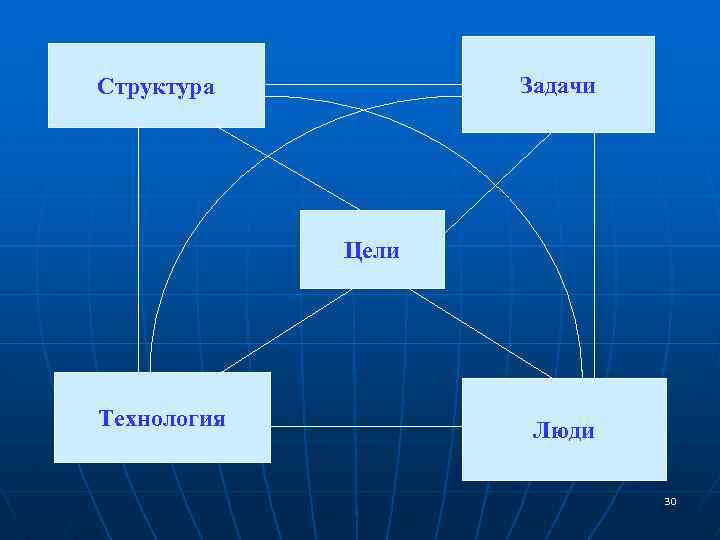 Структура

Задачи

Цели

Технология

Люди

30